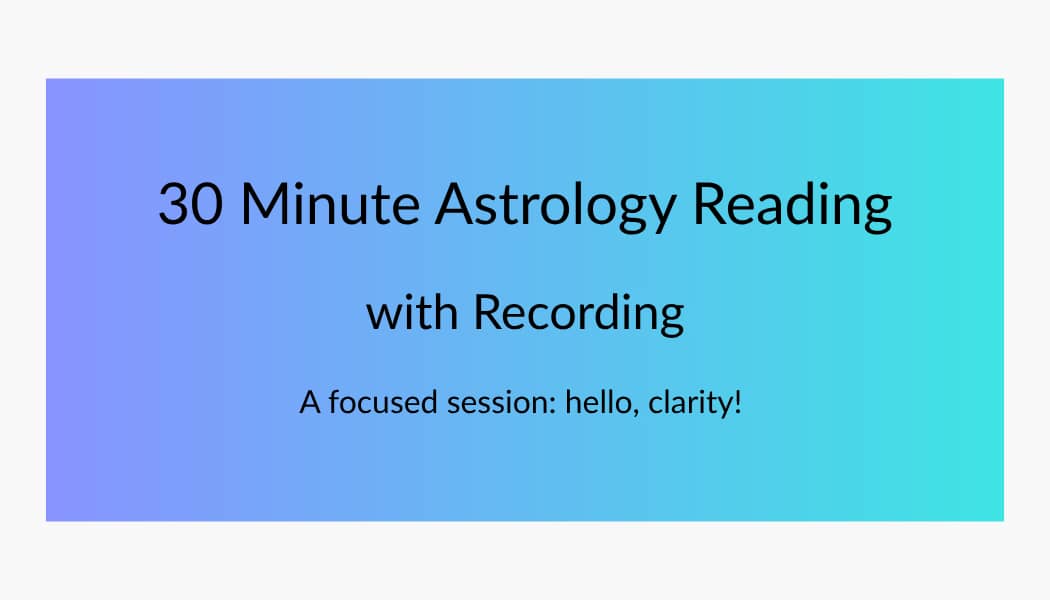 30 Minute Astrology Reading

with Recording

A focused session: hello, clarity!